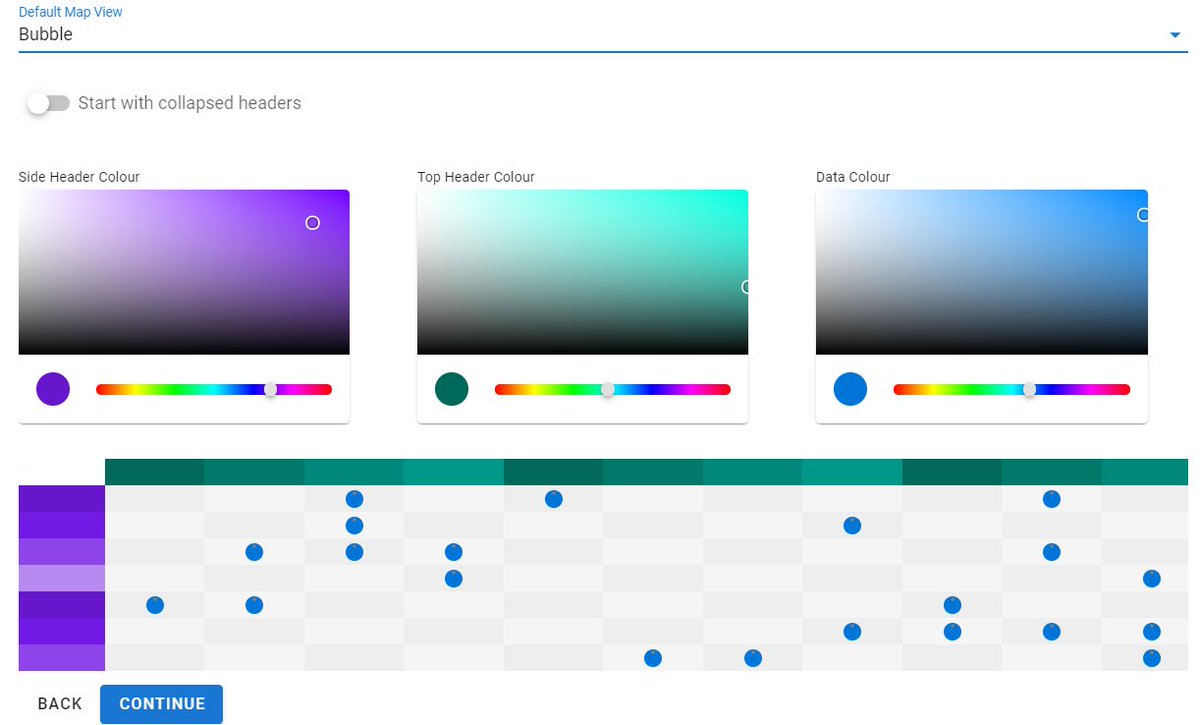 Default Map View
Bubble

Start with collapsed headers

Side Header Colour

Top Header Colour

Data Colour

BACK CONTINUE